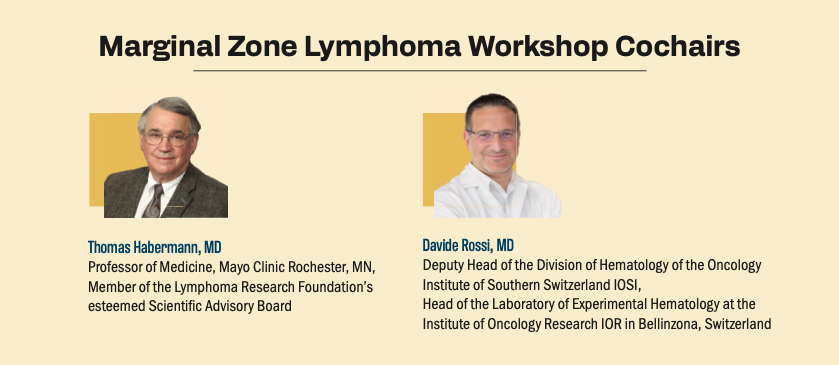 Marginal Zone Lymphoma Workshop Cochairs

Thomas Habermann, MD
Professor of Medicine, Mayo Clinic Rochester, MN, Member of the Lymphoma Research Foundation's esteemed Scientific Advisory Board

Davide Rossi, MD
Deputy Head of the Division of Hematology of the Oncology Institute of Southern Switzerland IOSI,
Head of the Laboratory of Experimental Hematology at the Institute of Oncology Research IOR in Bellinzona, Switzerland